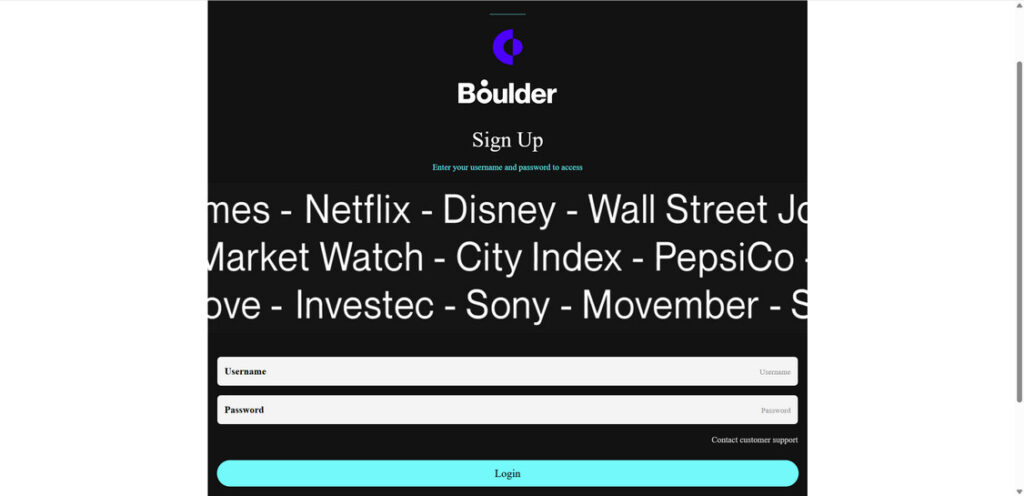 Boulder

Sign Up

Enter your username and password to access

mes - Netflix - Disney - Wall Street Jo
Market Watch - City Index - PepsiCo -
ove - Investec - Sony - Movember - S

Username Username

Password Password

Contact customer support

Login